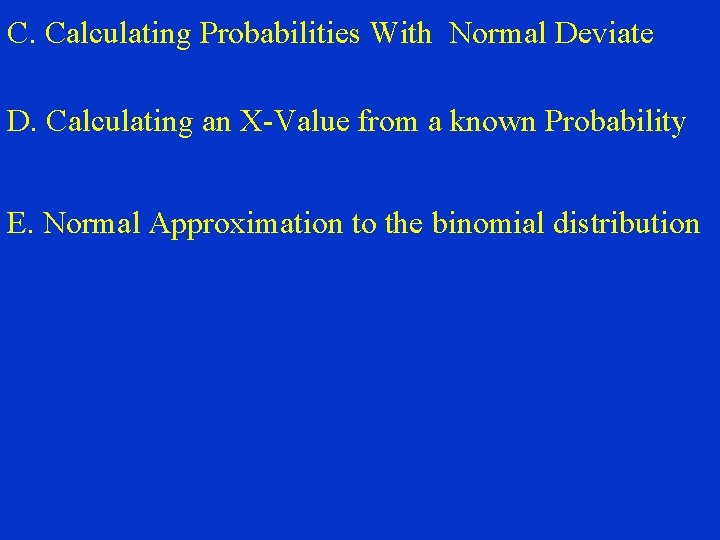 C. Calculating Probabilities With  Normal Deviate

D. Calculating an X-Value from a known Probability

E. Normal Approximation to the binomial distribution